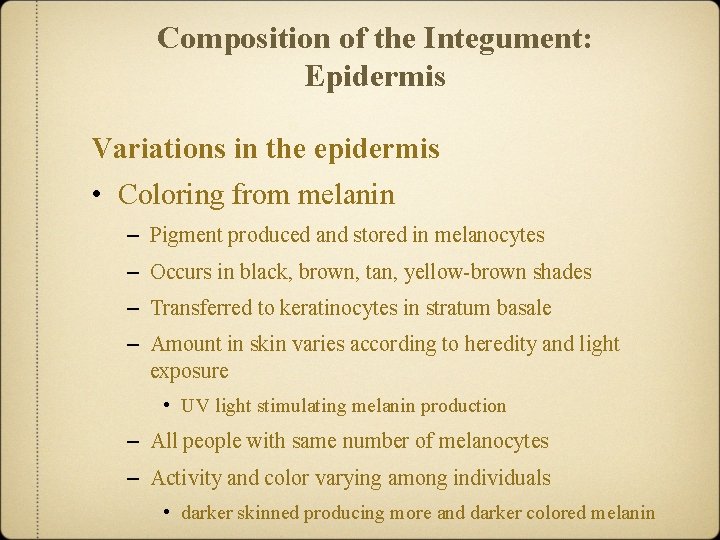 Composition of the Integument: Epidermis

Variations in the epidermis

• Coloring from melanin

– Pigment produced and stored in melanocytes

– Occurs in black, brown, tan, yellow-brown shades

– Transferred to keratinocytes in stratum basale

– Amount in skin varies according to heredity and light exposure

• UV light stimulating melanin production

– All people with same number of melanocytes

– Activity and color varying among individuals

• darker skinned producing more and darker colored melanin